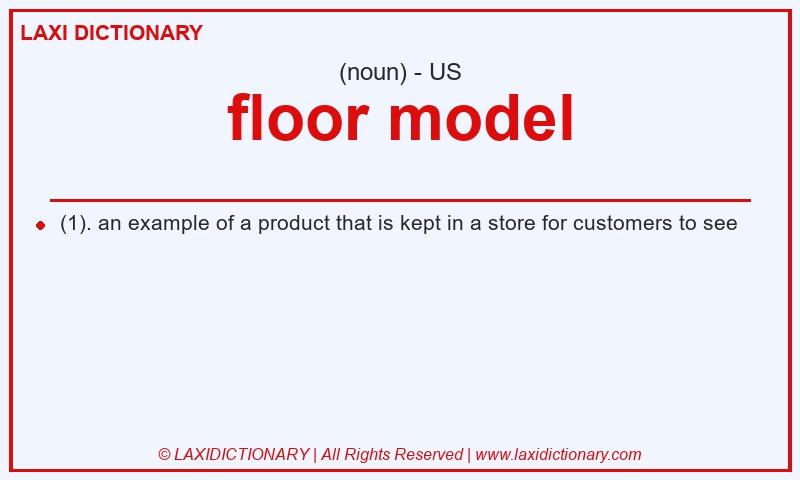 LAXI DICTIONARY

(noun) - US

floor model

(1). an example of a product that is kept in a store for customers to see

© LAXIDICTIONARY | All Rights Reserved | www.laxidictionary.com